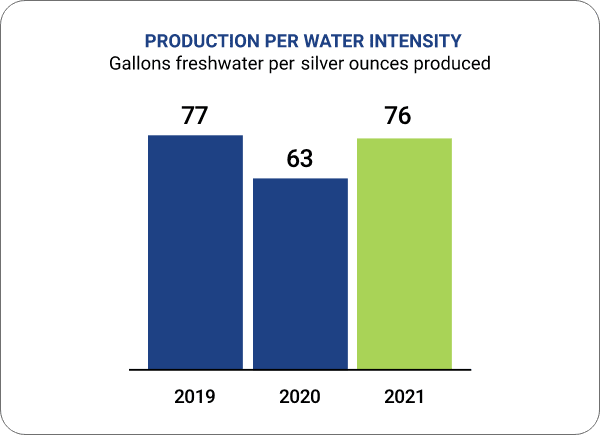 PRODUCTION PER WATER INTENSITY
Gallons freshwater per silver ounces produced

77
63
76

2019
2020
2021